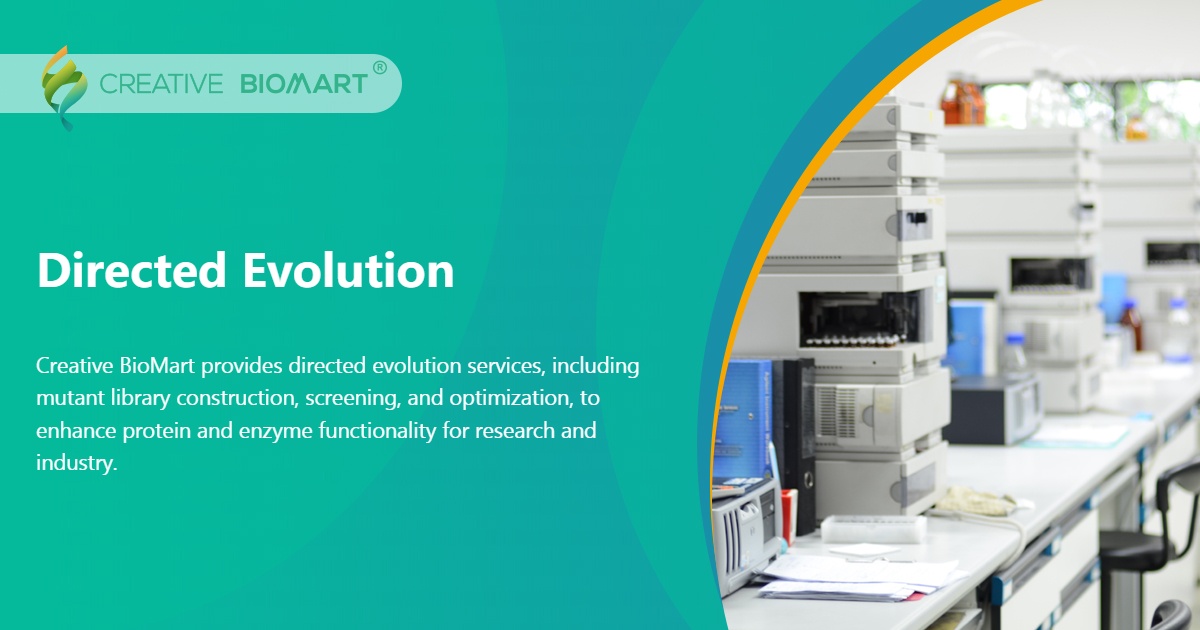 CREATIVE BIOMART®

Directed Evolution

Creative BioMart provides directed evolution services, including mutant library construction, screening, and optimization, to enhance protein and enzyme functionality for research and industry.